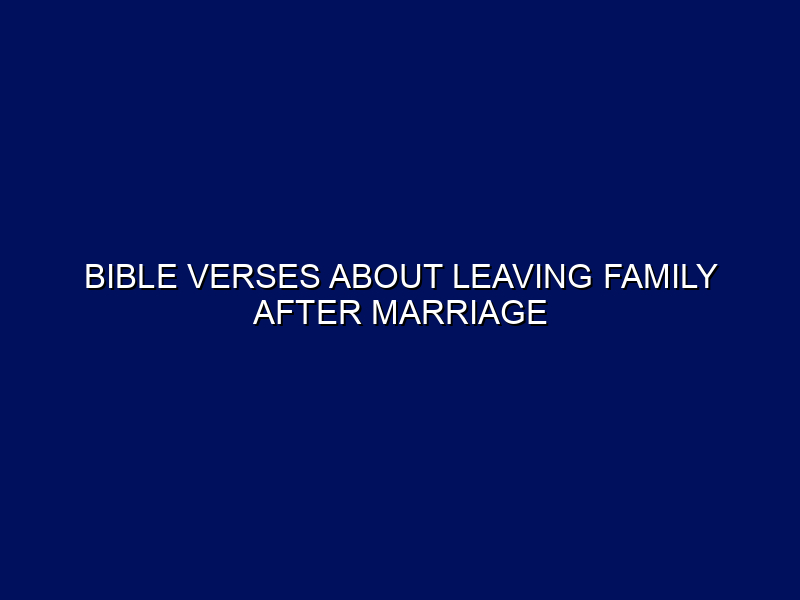 BIBLE VERSES ABOUT LEAVING FAMILY AFTER MARRIAGE